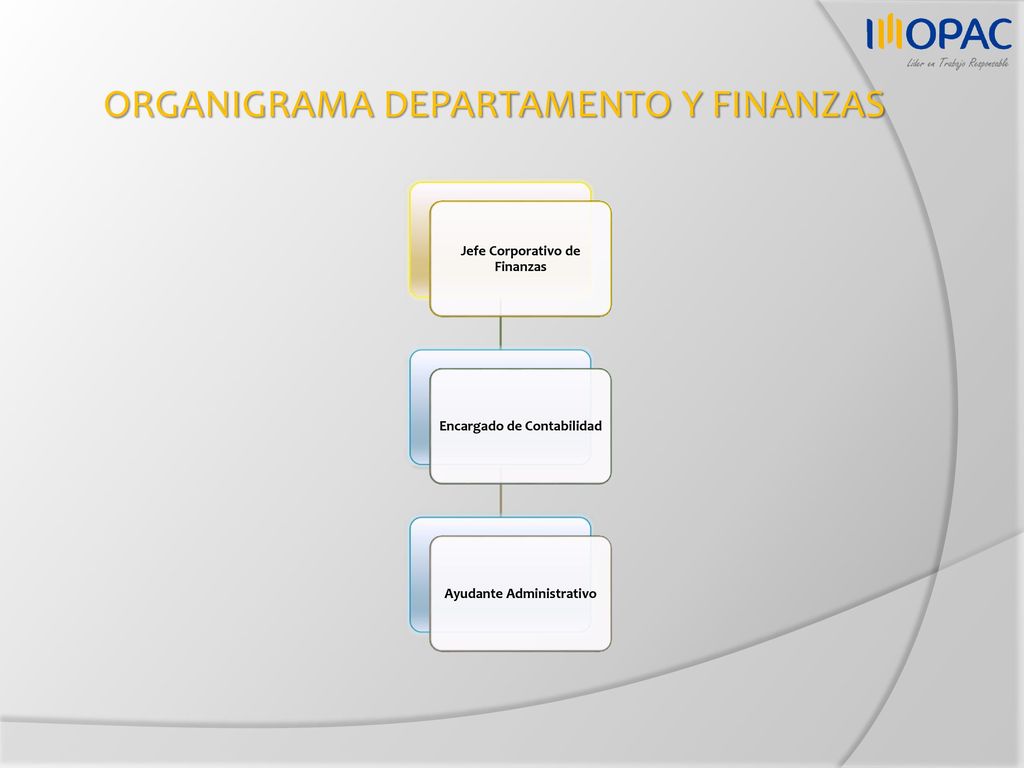 OPAC
Líder en Trabajo Responsable

ORGANIGRAMA DEPARTAMENTO Y FINANZAS

Jefe Corporativo de Finanzas

Encargado de Contabilidad

Ayudante Administrativo